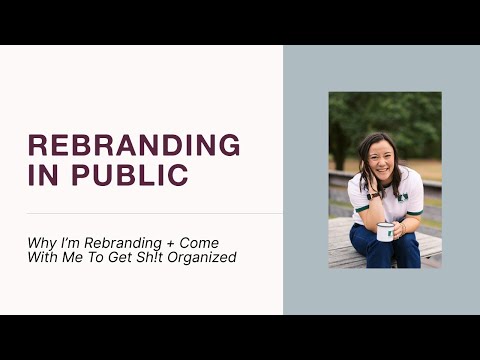 REBRANDING IN PUBLIC

Why I'm Rebranding + Come With Me To Get Sh!t Organized